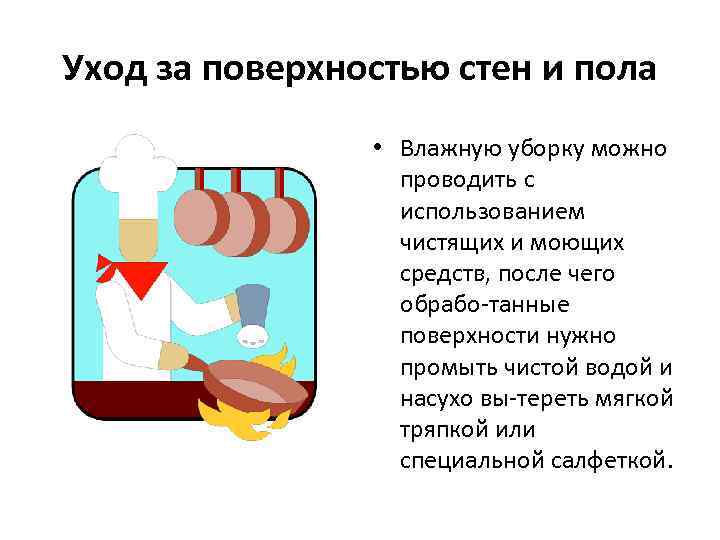 Уход за поверхностью стен и пола

• Влажную уборку можно проводить с использованием чистящих и моющих средств, после чего обрабо-танные поверхности нужно промыть чистой водой и насухо вы-тереть мягкой тряпкой или специальной салфеткой.